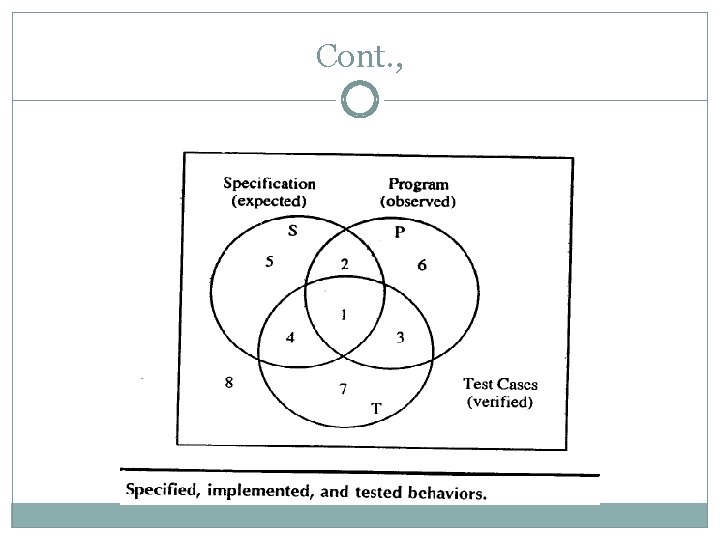 Cont.,

Specification (expected)

Program (observed)

S

P

5

2

6

1

4

3

8

7

T

Test Cases (verified)

Specified, implemented, and tested behaviors.